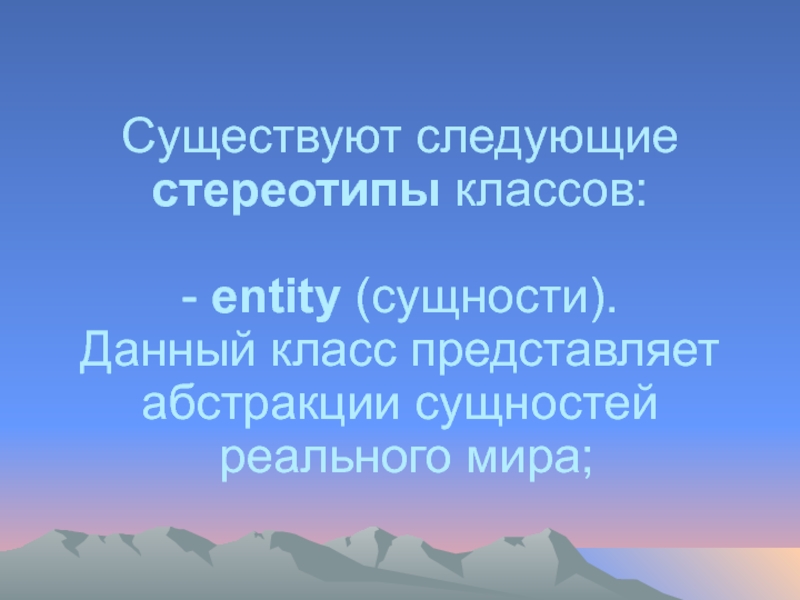 Существуют следующие стереотипы классов:

- entity (сущности). Данный класс представляет абстракции сущностей реального мира;